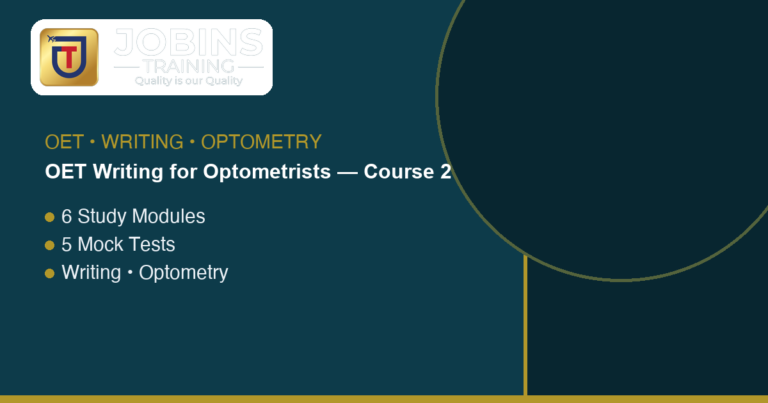 JOBINS
TRAINING
Quality is our Quality

OET • WRITING • OPTOMETRY

OET Writing for Optometrists — Course 2

• 6 Study Modules
• 5 Mock Tests
• Writing • Optometry